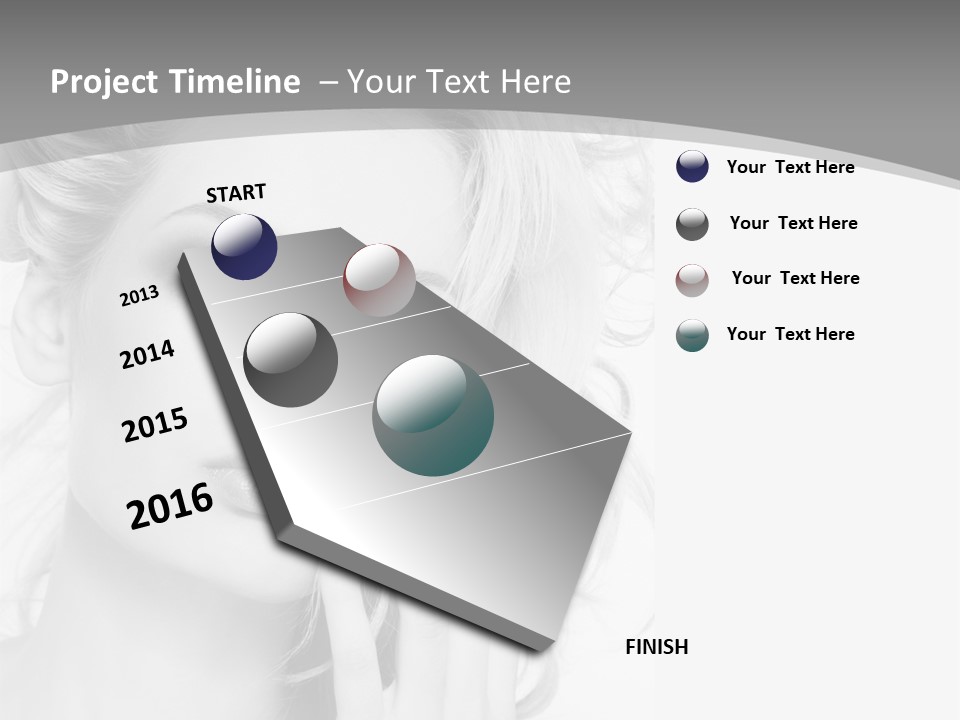 Project Timeline – Your Text Here

START

2013

2014

2015

2016

FINISH

Your Text Here

Your Text Here

Your Text Here

Your Text Here